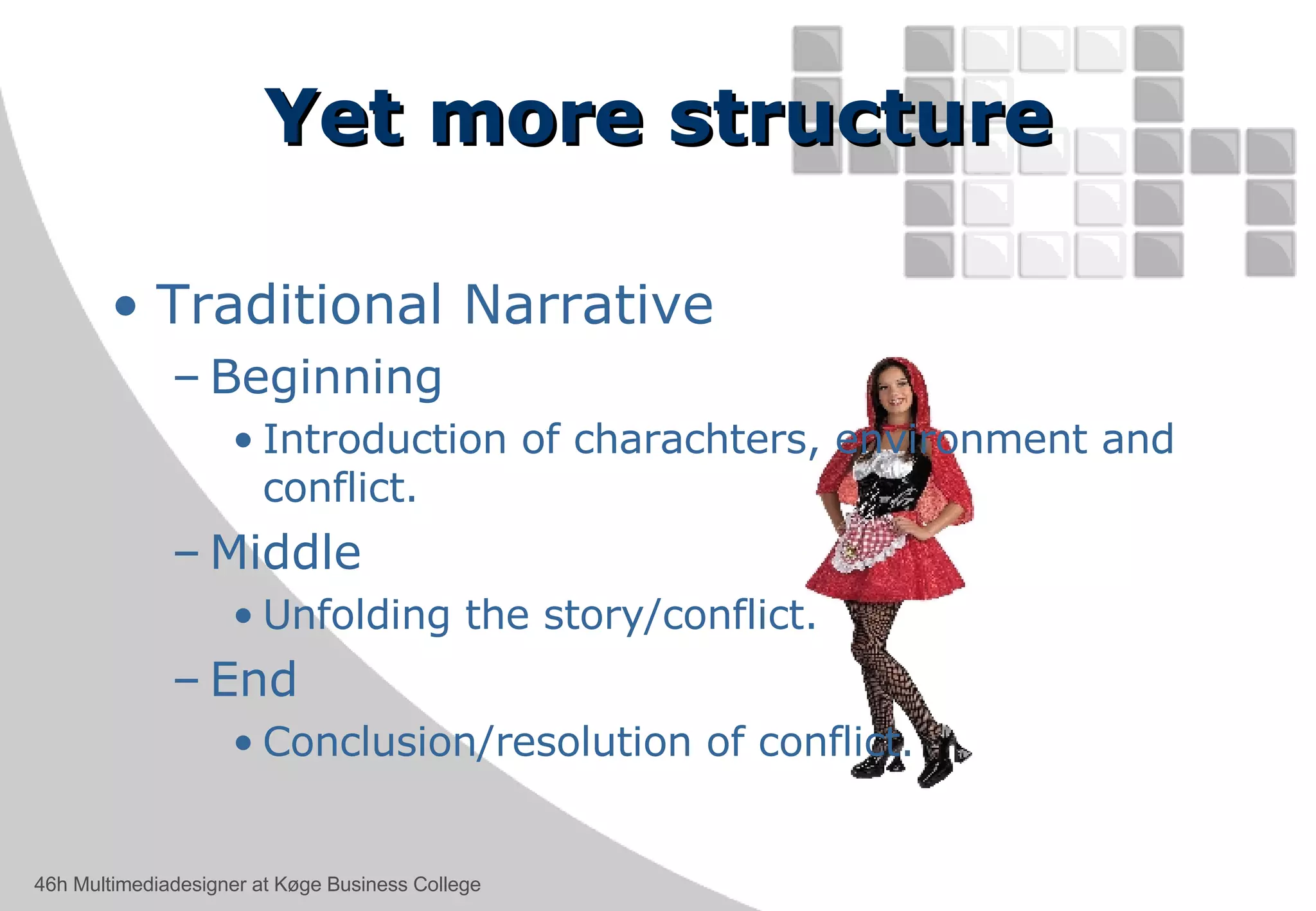 Yet more structure

• Traditional Narrative

– Beginning

• Introduction of charachters, environment and conflict.

– Middle

• Unfolding the story/conflict.

– End

• Conclusion/resolution of conflict.

46h Multimediadesigner at Køge Business College